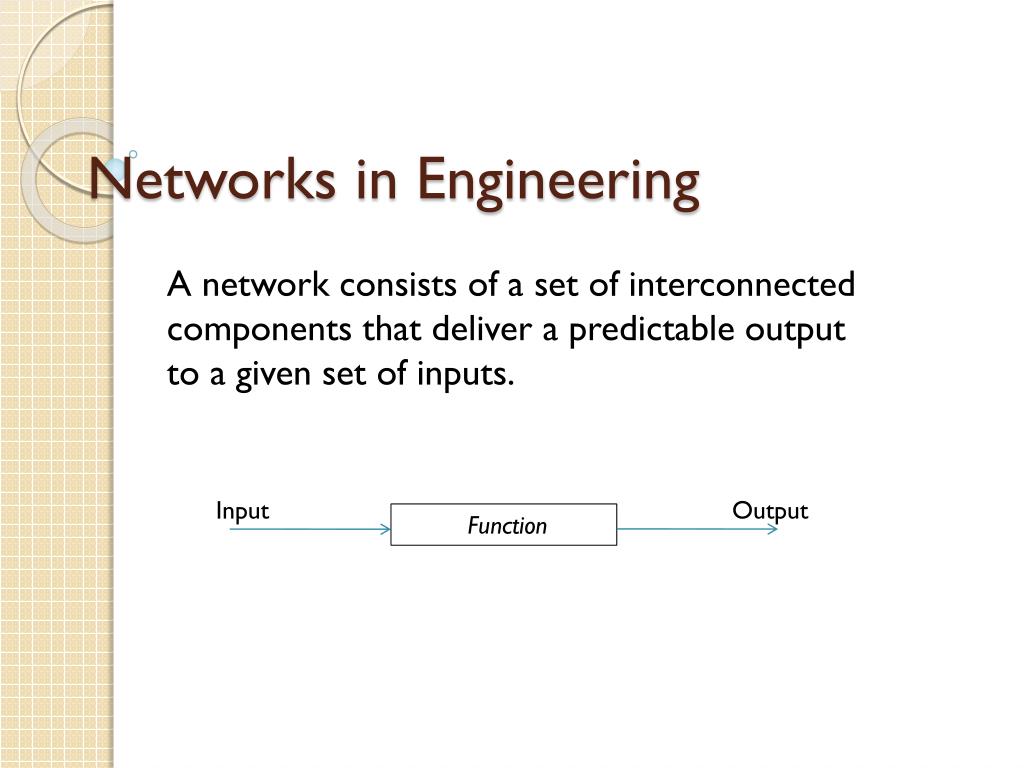 Networks in Engineering

A network consists of a set of interconnected components that deliver a predictable output to a given set of inputs.

Input

Function

Output